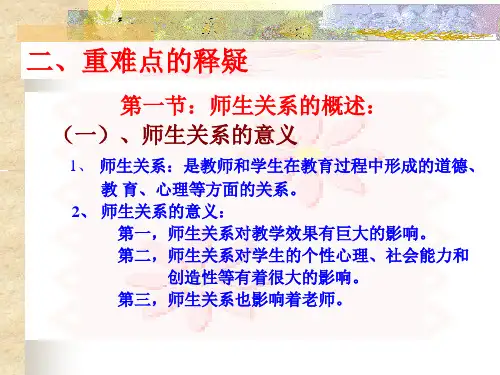 二、重难点的释疑

第一节：师生关系的概述：

（一）、师生关系的意义

1、 师生关系：是教师和学生在教育过程中形成的道德、教 育、心理等方面的关系。

2、 师生关系的意义：

第一，师生关系对教学效果有巨大的影响。

第二，师生关系对学生的个性心理、社会能力和创造性等有着很大的影响。

第三，师生关系也影响着老师。